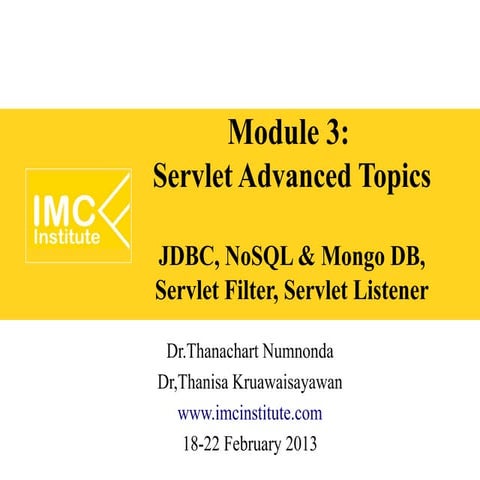 IMC Institute

Module 3:
Servlet Advanced Topics

JDBC, NoSQL & Mongo DB, Servlet Filter, Servlet Listener

Dr.Thanachart Numnonda
Dr,Thanisa Kruawaisayawan
www.imcinstitute.com
18-22 February 2013